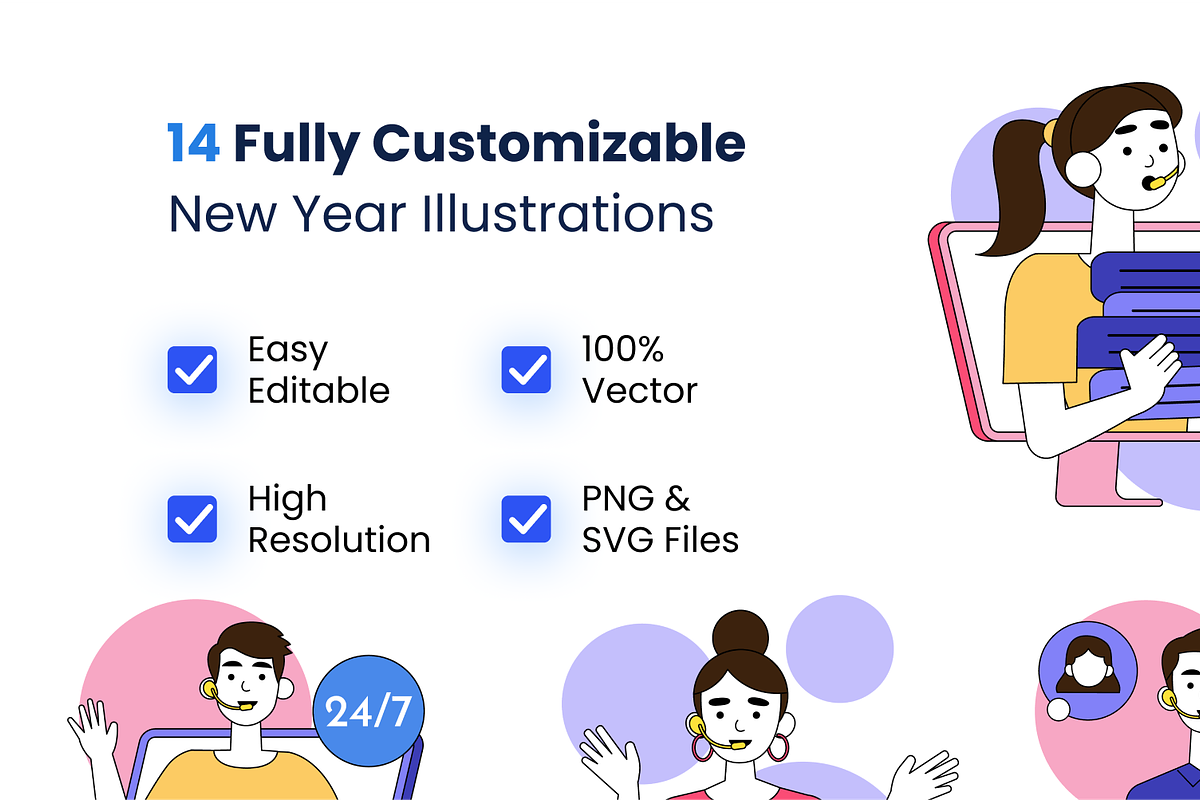 14 Fully Customizable
New Year Illustrations

Easy Editable

100% Vector

High Resolution

PNG & SVG Files

24/7